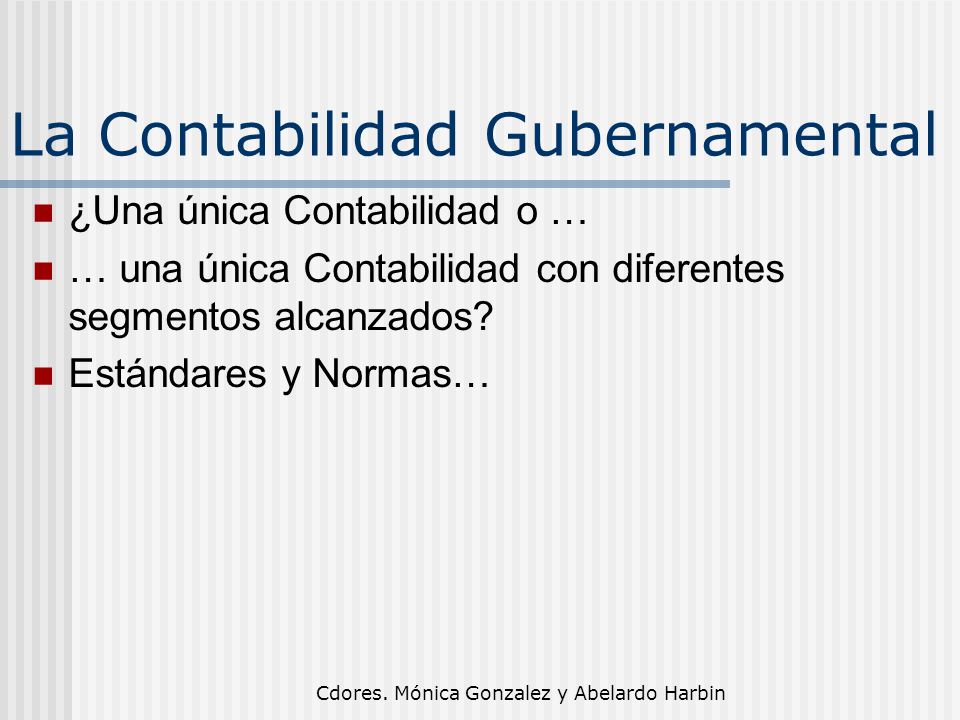 La Contabilidad Gubernamental

¿Una única Contabilidad o …

… una única Contabilidad con diferentes segmentos alcanzados?

Estándares y Normas…

Cdores. Mónica Gonzalez y Abelardo Harbin